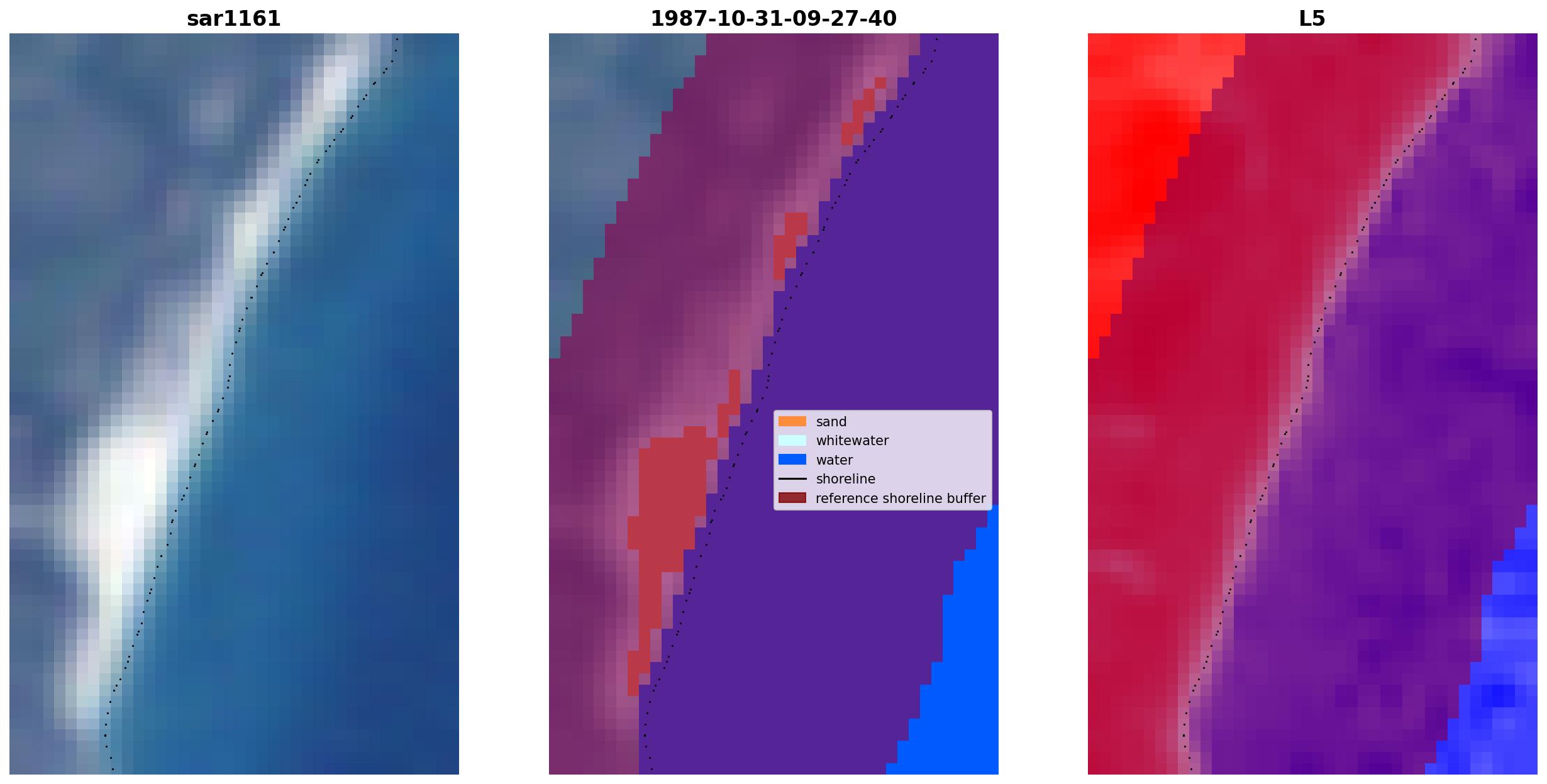 sar1161

1987-10-31-09-27-40

sand
whitewater
water
shoreline
reference shoreline buffer

L5